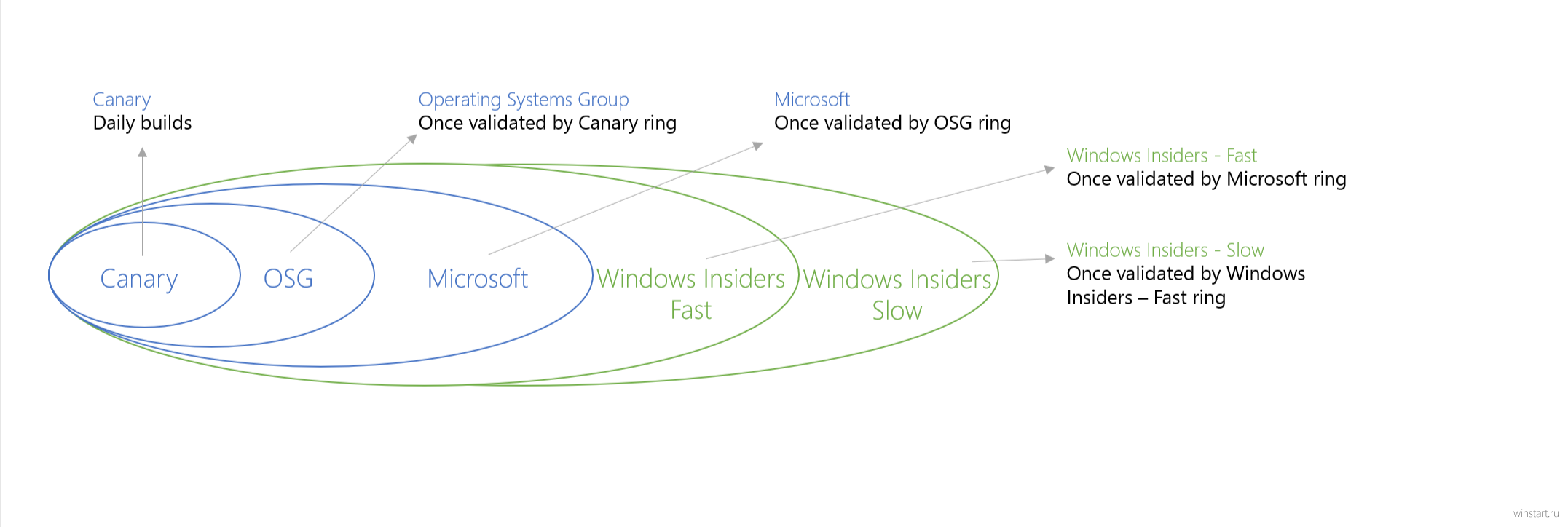 Canary
Daily builds

Operating Systems Group
Once validated by Canary ring

Microsoft
Once validated by OSG ring

Windows Insiders - Fast
Once validated by Microsoft ring

Windows Insiders - Slow
Once validated by Windows Insiders – Fast ring

Canary

OSG

Microsoft

Windows Insiders Fast

Windows Insiders Slow

winstart.ru